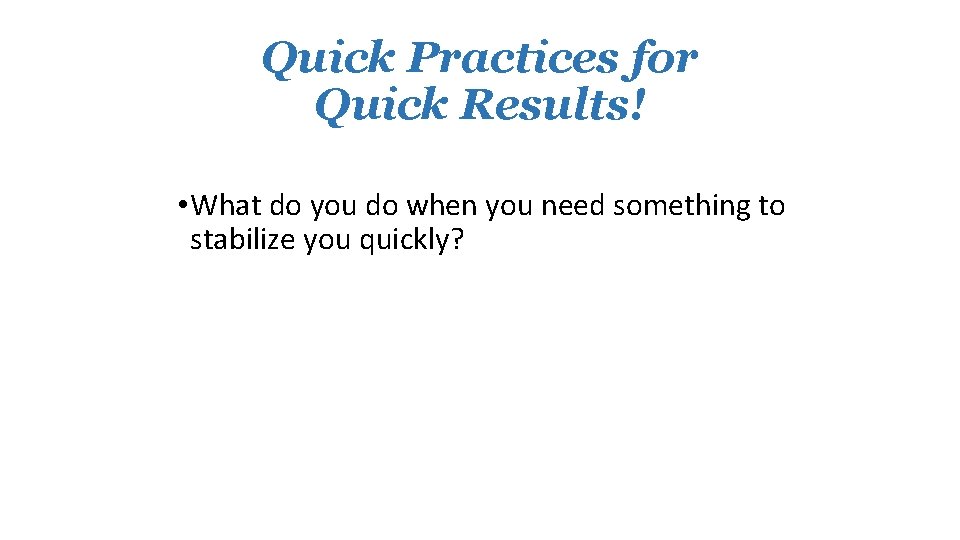 Quick Practices for Quick Results!

• What do you do when you need something to stabilize you quickly?